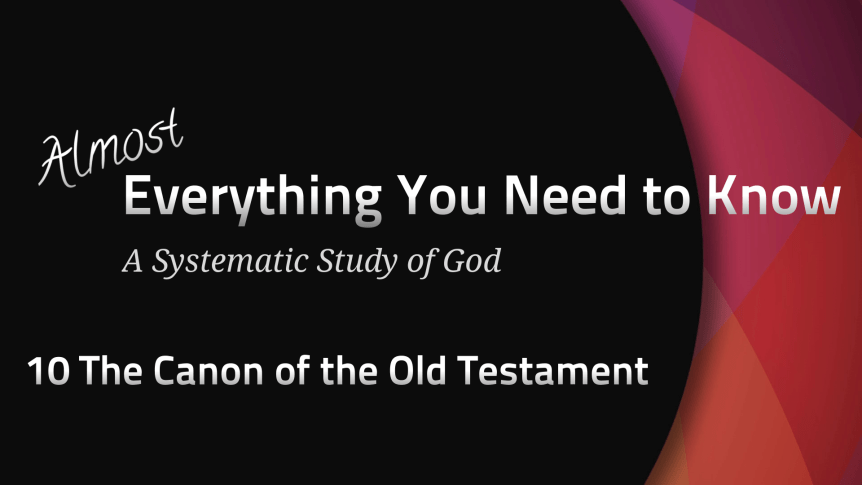 Almost
Everything You Need to Know
A Systematic Study of God

10 The Canon of the Old Testament